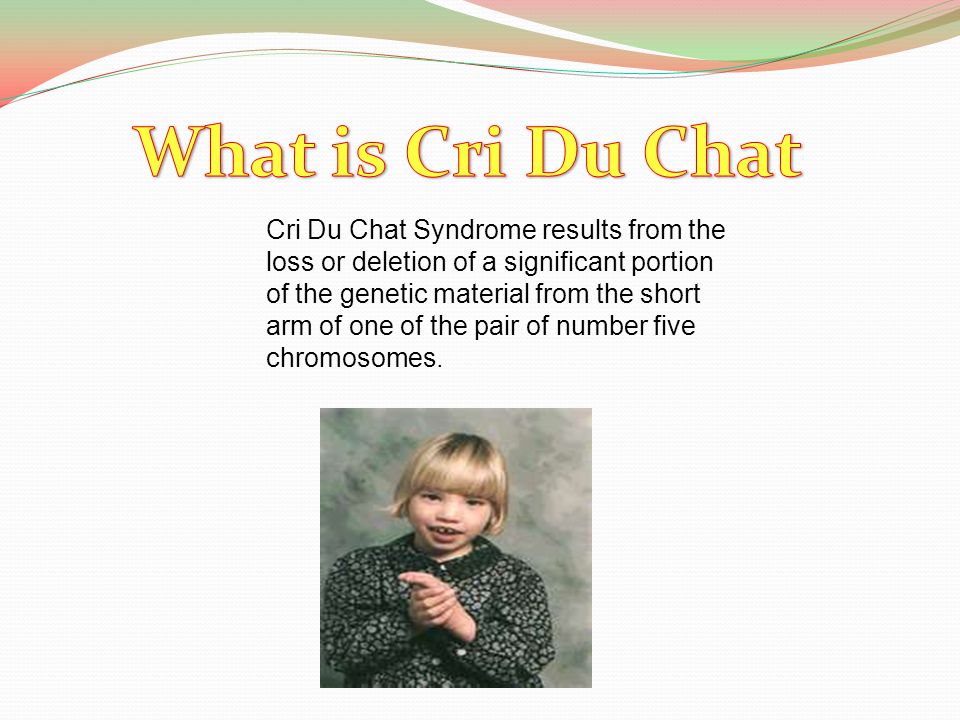 What is Cri Du Chat

Cri Du Chat Syndrome results from the loss or deletion of a significant portion of the genetic material from the short arm of one of the pair of number five chromosomes.